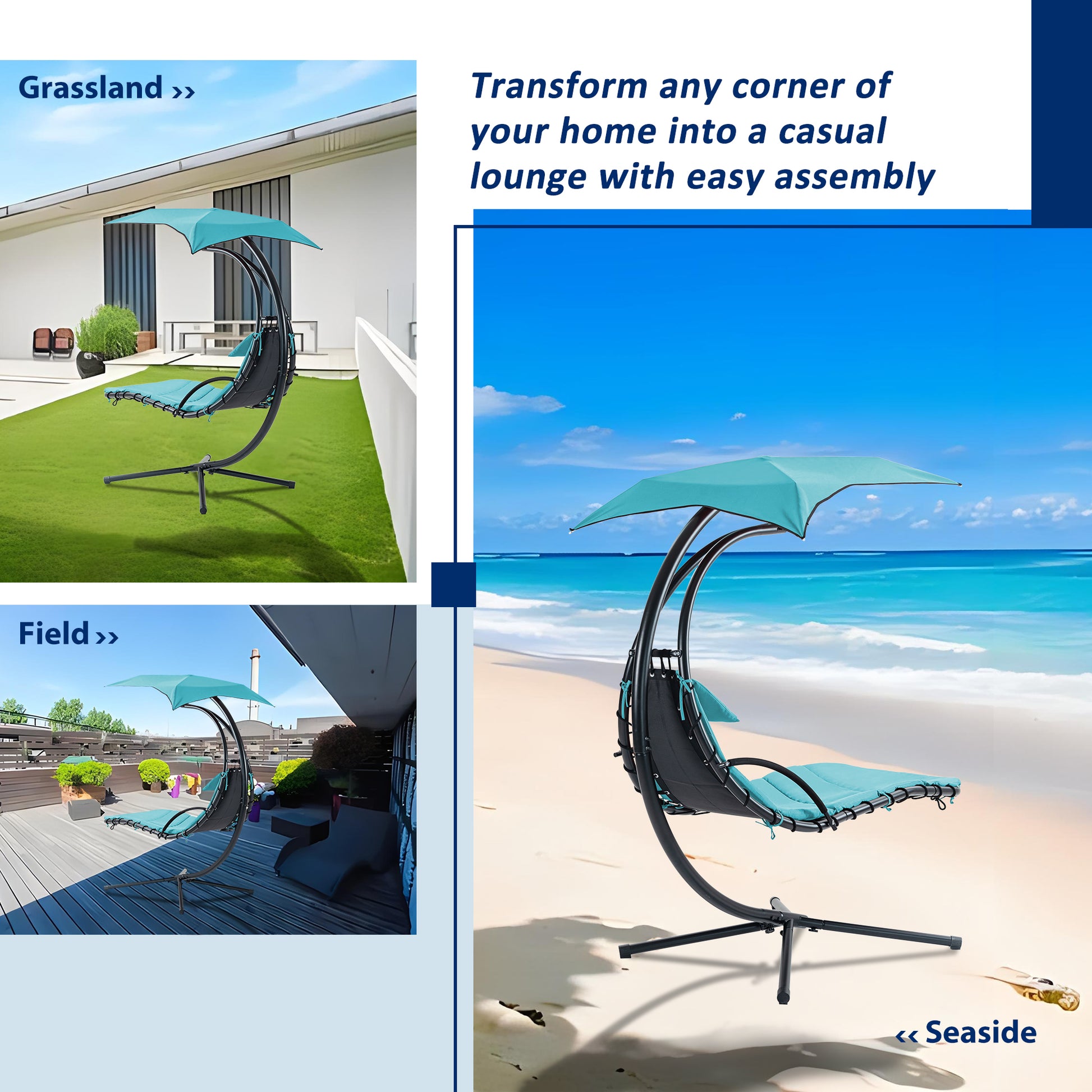 Grassland ››

Transform any corner of your home into a casual lounge with easy assembly

Field ››

‹‹ Seaside